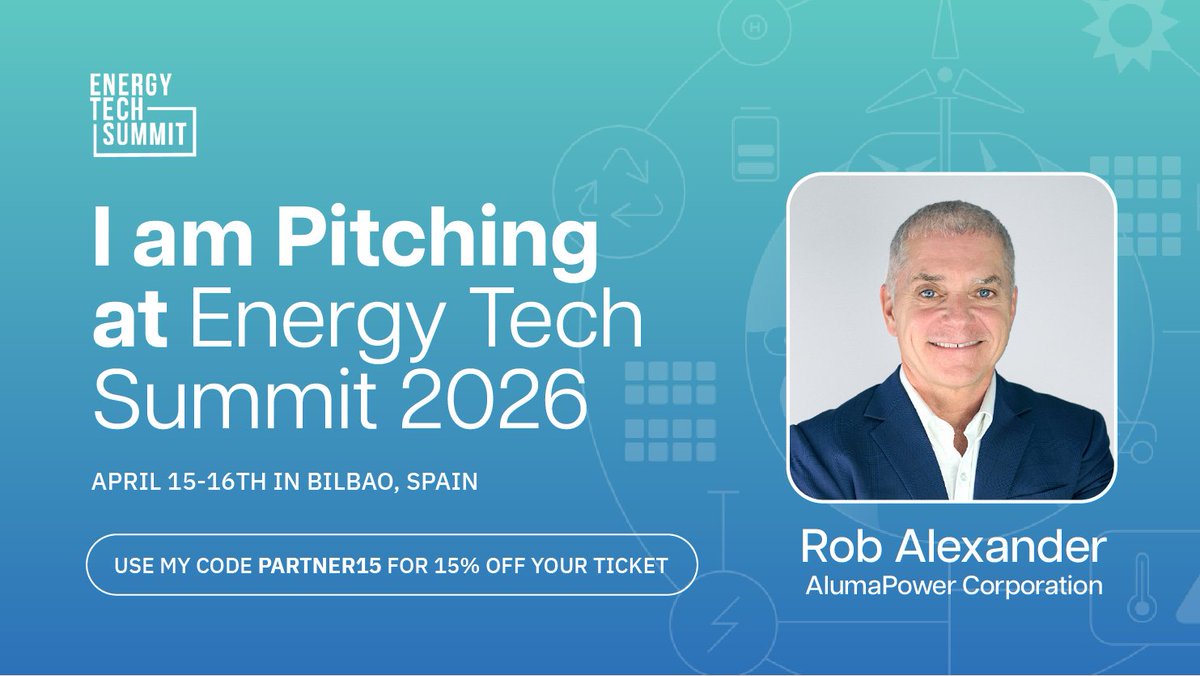 ENERGY TECH SUMMIT

I am Pitching at Energy Tech Summit 2026

APRIL 15-16TH IN BILBAO, SPAIN

USE MY CODE PARTNER15 FOR 15% OFF YOUR TICKET

Rob Alexander
AlumaPower Corporation